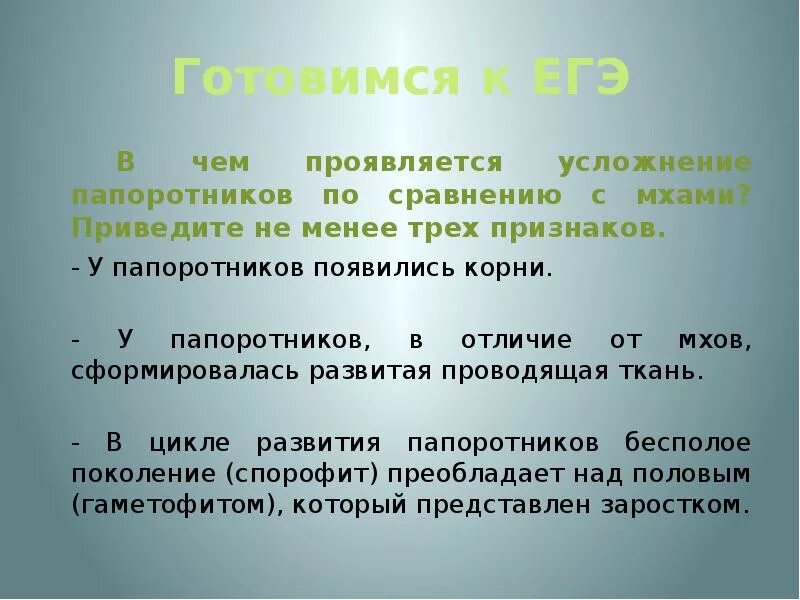 Готовимся к ЕГЭ

В чем проявляется усложнение папоротников по сравнению с мхами? Приведите не менее трех признаков.

- У папоротников появились корни.

- У папоротников, в отличие от мхов, сформировалась развитая проводящая ткань.

- В цикле развития папоротников бесполое поколение (спорофит) преобладает над половым (гаметофитом), который представлен заростком.